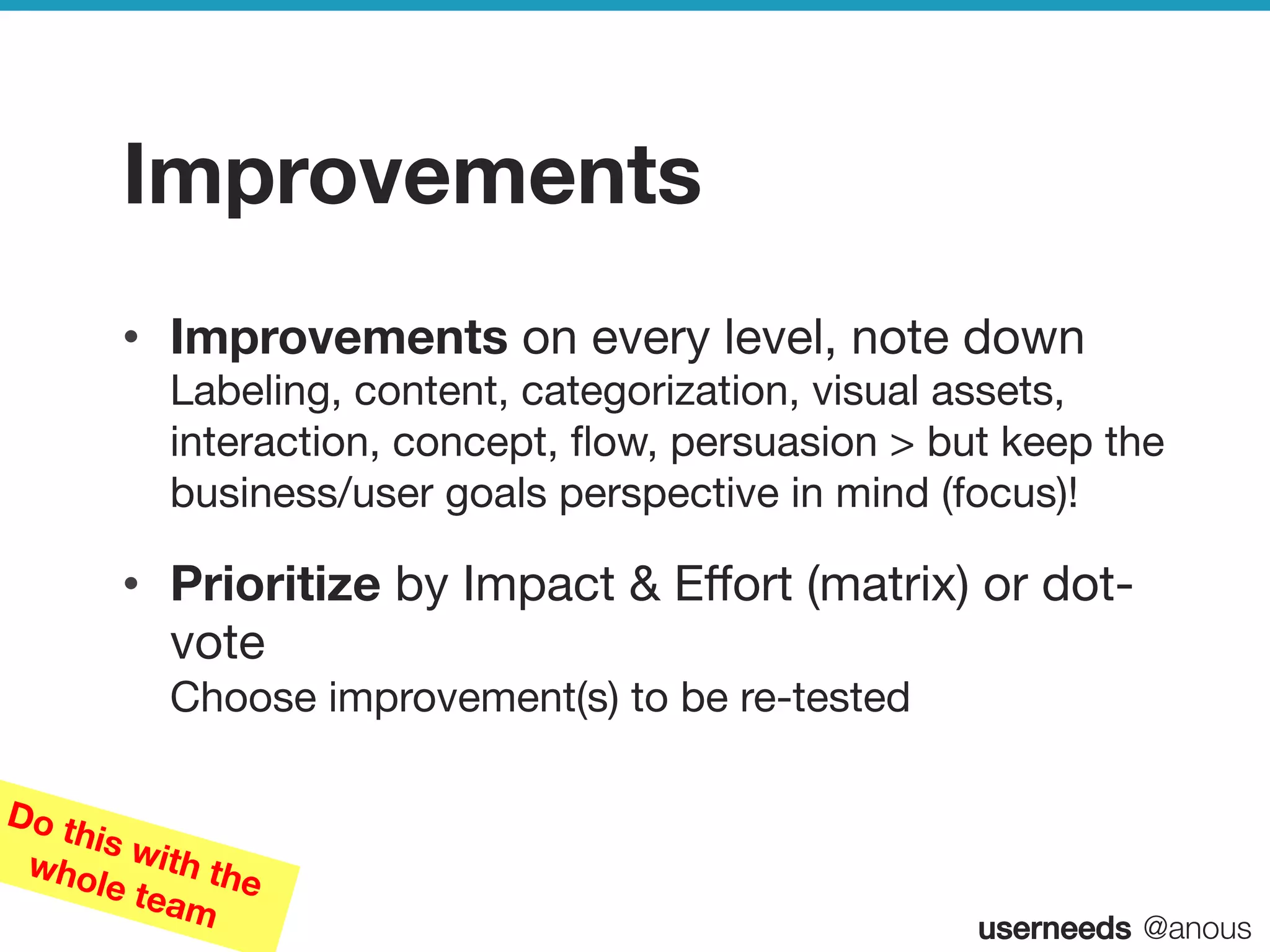 Improvements

• Improvements on every level, note down
Labeling, content, categorization, visual assets, interaction, concept, flow, persuasion > but keep the business/user goals perspective in mind (focus)!

• Prioritize by Impact & Effort (matrix) or dot-vote
Choose improvement(s) to be re-tested

Do this with the whole team

userneeds @anous